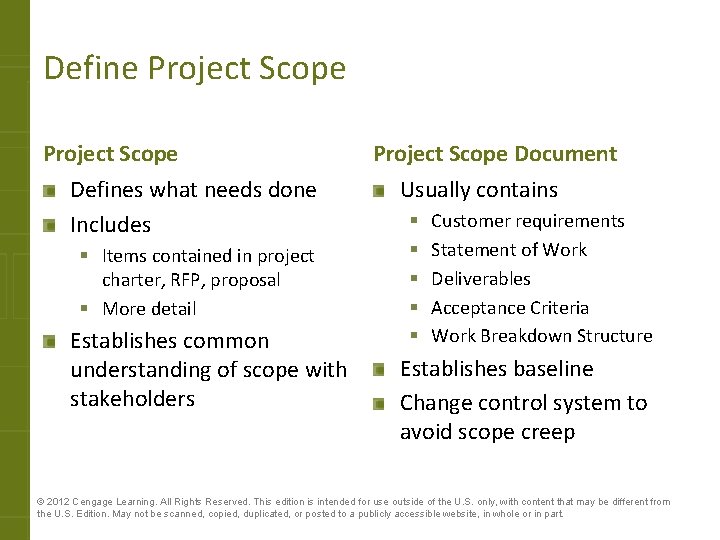 Define Project Scope

Project Scope

Defines what needs done

Includes

Items contained in project charter, RFP, proposal

More detail

Establishes common understanding of scope with stakeholders

Project Scope Document

Usually contains

Customer requirements

Statement of Work

Deliverables

Acceptance Criteria

Work Breakdown Structure

Establishes baseline

Change control system to avoid scope creep

© 2012 Cengage Learning. All Rights Reserved. This edition is intended for use outside of the U.S. only, with content that may be different from the U.S. Edition. May not be scanned, copied, duplicated, or posted to a publicly accessible website, in whole or in part.